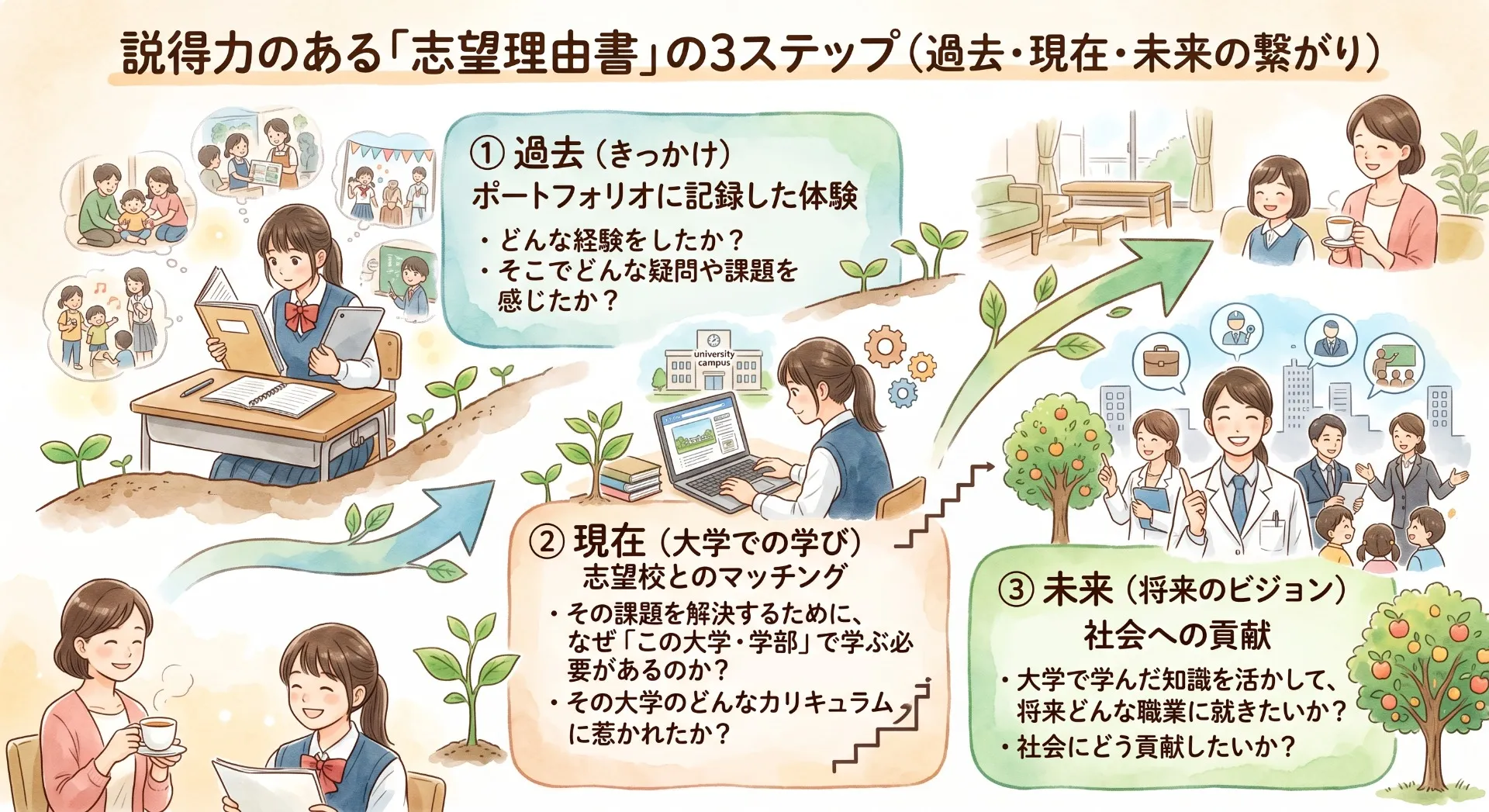 説得力のある「志望理由書」の3ステップ（過去・現在・未来の繋がり）

① 過去（きっかけ）
ポートフォリオに記録した体験

・どんな経験をしたか？
・そこでどんな疑問や課題を感じたか？

university campus

② 現在（大学での学び）
志望校とのマッチング

・その課題を解決するために、なぜ「この大学・学部」で学ぶ必要があるのか？
・その大学のどんなカリキュラムに惹かれたか？

③ 未来（将来のビジョン）
社会への貢献

・大学で学んだ知識を活かして、将来どんな職業に就きたいか？
・社会にどう貢献したいか？